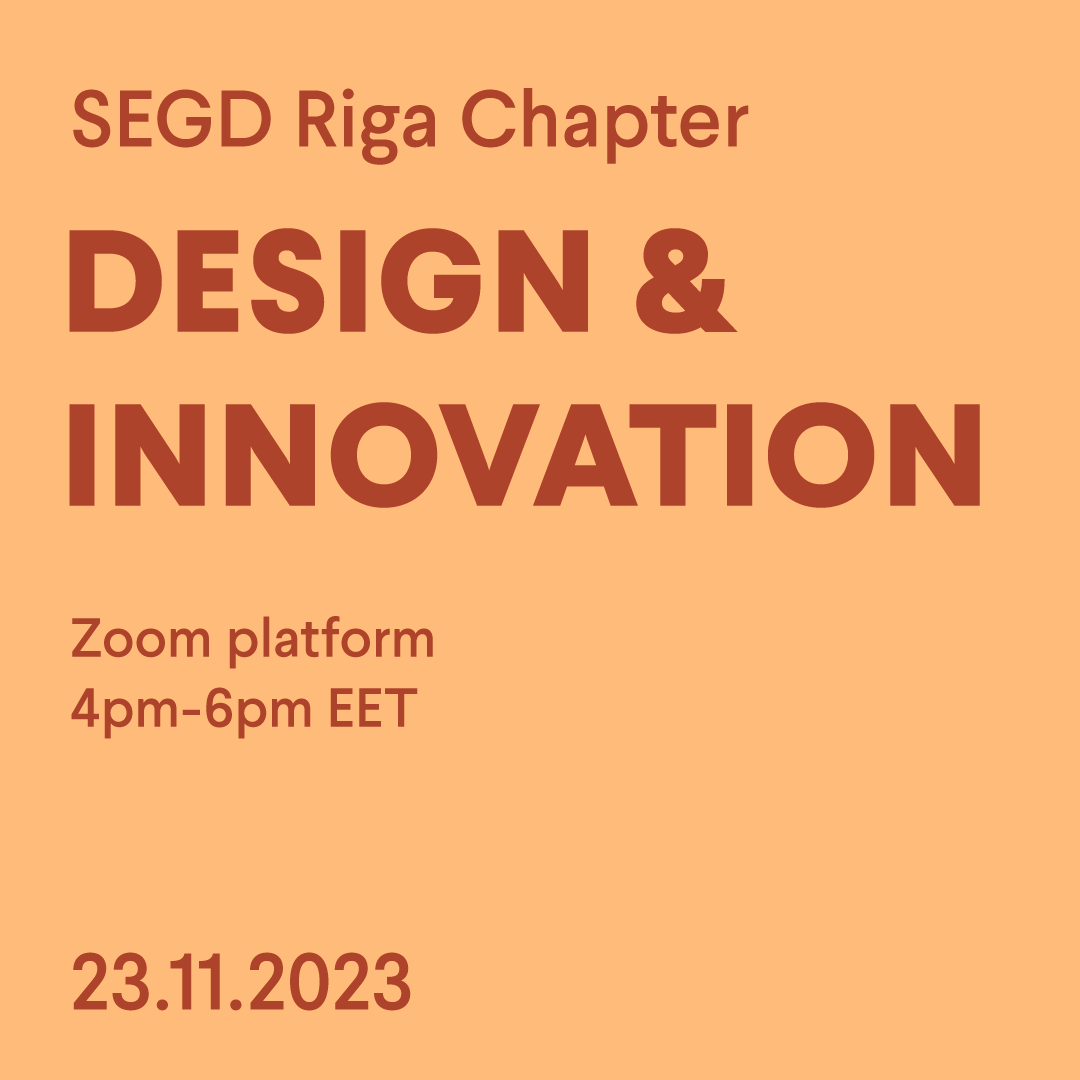 SEGD Riga Chapter

DESIGN & INNOVATION

Zoom platform
4pm-6pm EET

23.11.2023